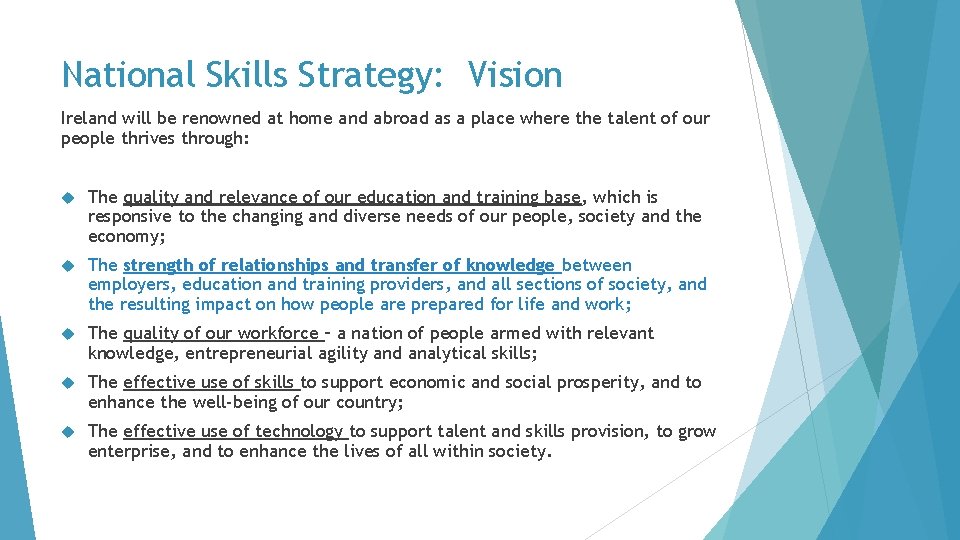 National Skills Strategy: Vision

Ireland will be renowned at home and abroad as a place where the talent of our people thrives through:

The quality and relevance of our education and training base, which is responsive to the changing and diverse needs of our people, society and the economy;

The strength of relationships and transfer of knowledge between employers, education and training providers, and all sections of society, and the resulting impact on how people are prepared for life and work;

The quality of our workforce – a nation of people armed with relevant knowledge, entrepreneurial agility and analytical skills;

The effective use of skills to support economic and social prosperity, and to enhance the well-being of our country;

The effective use of technology to support talent and skills provision, to grow enterprise, and to enhance the lives of all within society.